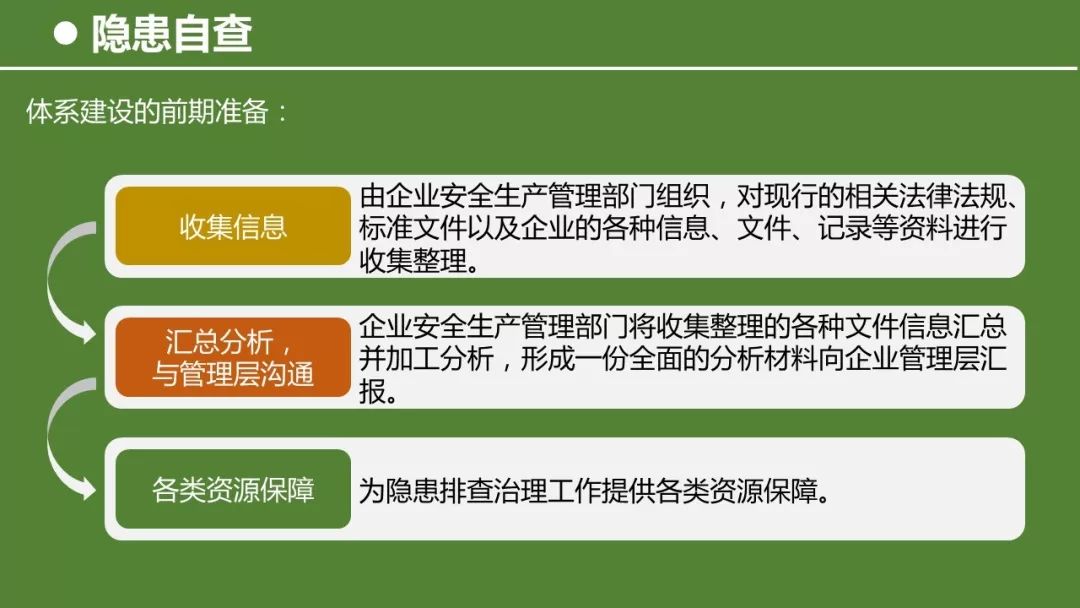 ● 隐患自查

体系建设的前期准备：

收集信息

由企业安全生产管理部门组织，对现行的相关法律法规、标准文件以及企业的各种信息、文件、记录等资料进行收集整理。

汇总分析，与管理层沟通

企业安全生产管理部门将收集整理的各种文件信息汇总并加工分析，形成一份全面的分析材料向企业管理层汇报。

各类资源保障

为隐患排查治理工作提供各类资源保障。